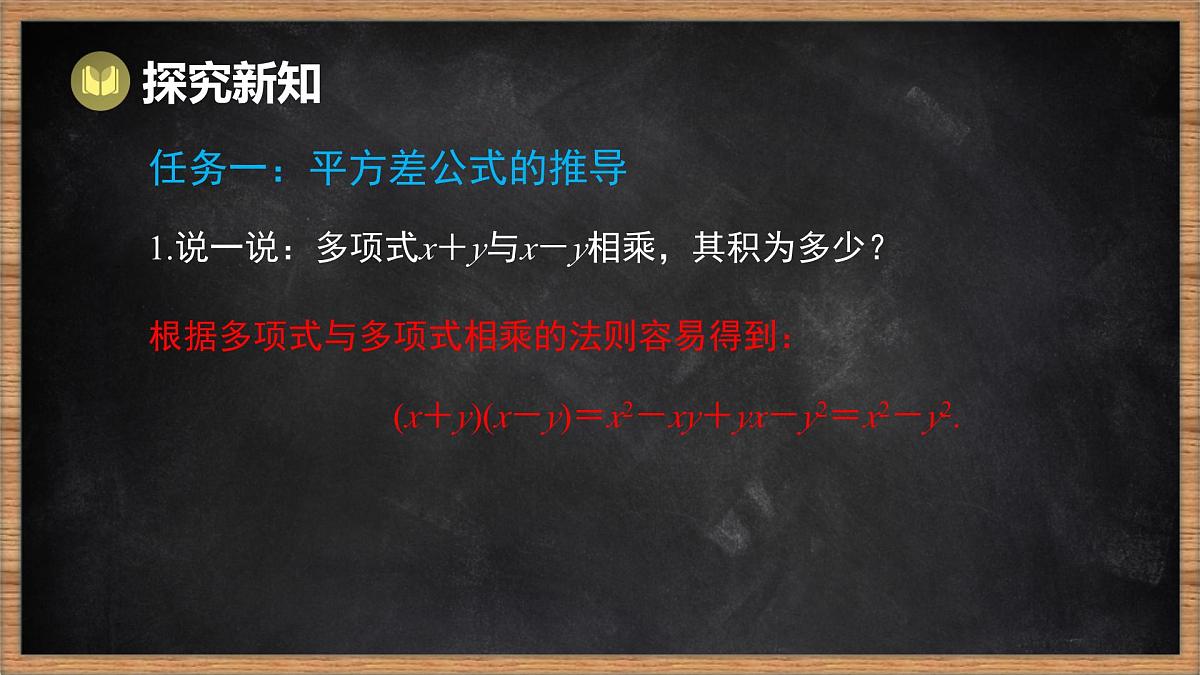 探究新知

任务一：平方差公式的推导

1.说一说：多项式$x+y$与$x-y$相乘，其积为多少？

根据多项式与多项式相乘的法则容易得到：

$(x+y)(x-y)=x^2-xy+yx-y^2=x^2-y^2.$